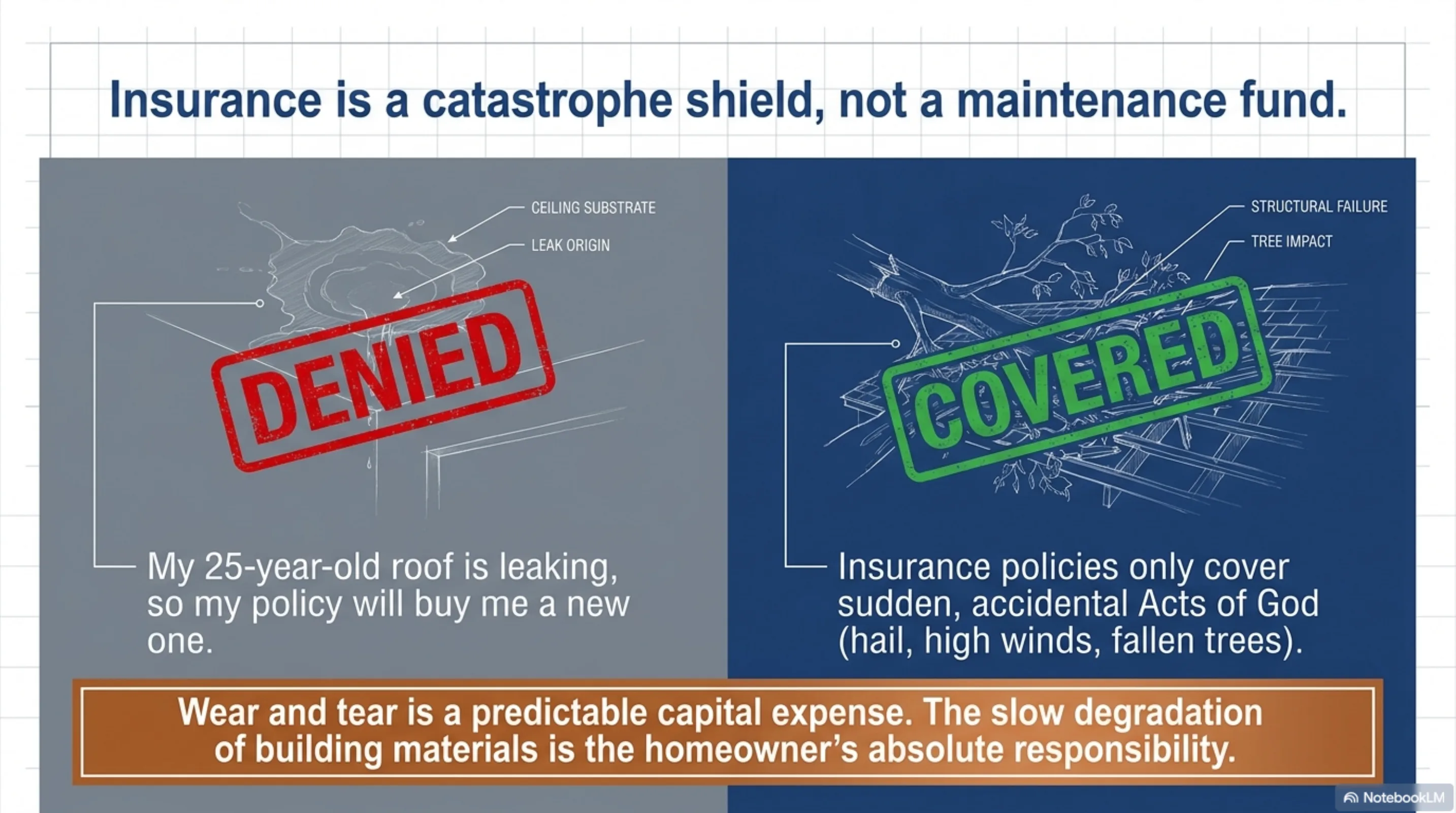 Insurance is a catastrophe shield, not a maintenance fund.

CEILING SUBSTRATE

LEAK ORIGIN

DENIED

My 25-year-old roof is leaking, so my policy will buy me a new one.

STRUCTURAL FAILURE

TREE IMPACT

COVERED

Insurance policies only cover sudden, accidental Acts of God (hail, high winds, fallen trees).

Wear and tear is a predictable capital expense. The slow degradation of building materials is the homeowner's absolute responsibility.

NotebookLM